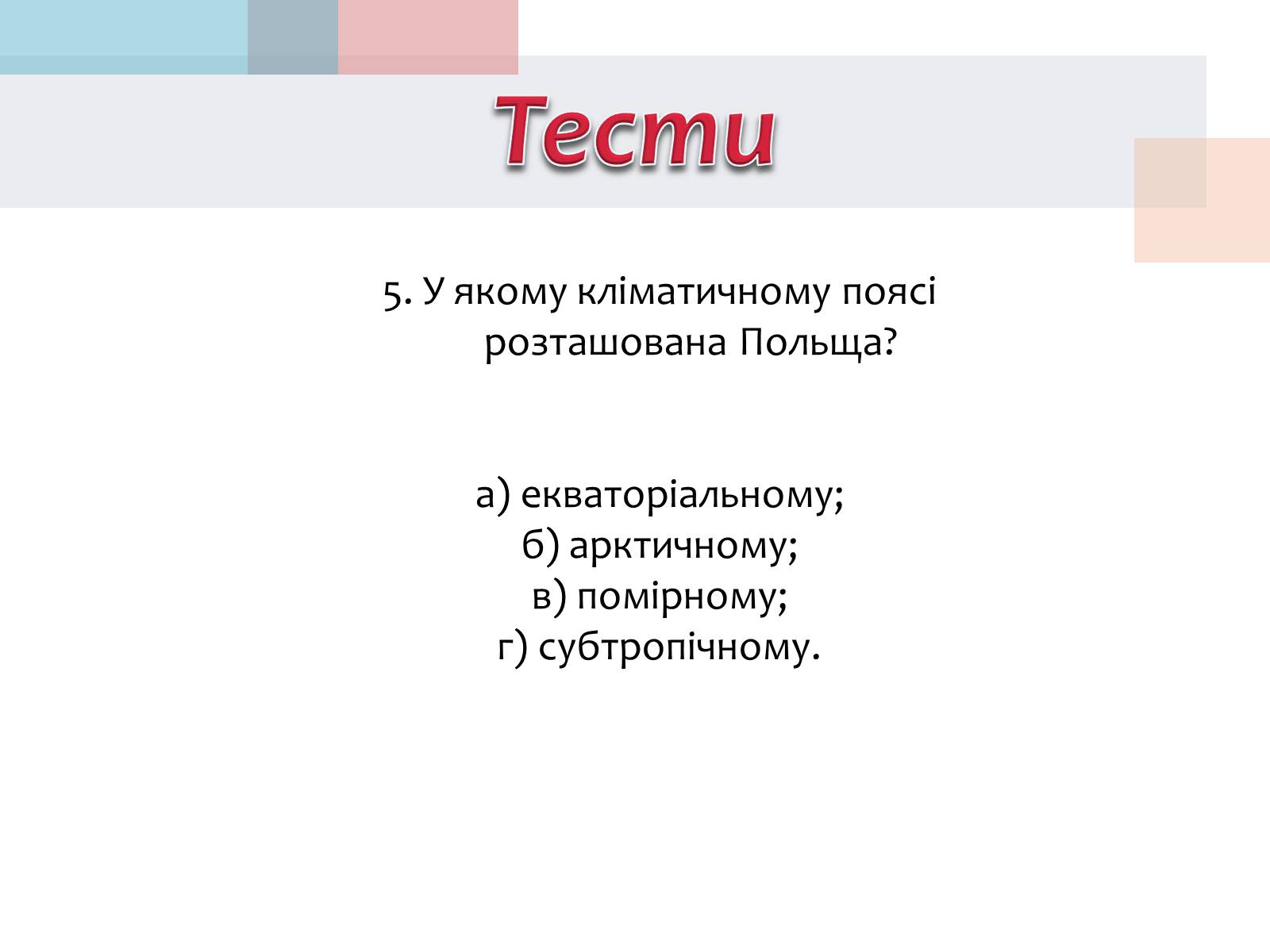 Тести

5. У якому кліматичному поясі розташована Польща?

а) екваторіальному;
б) арктичному;
в) помірному;
г) субтропічному.